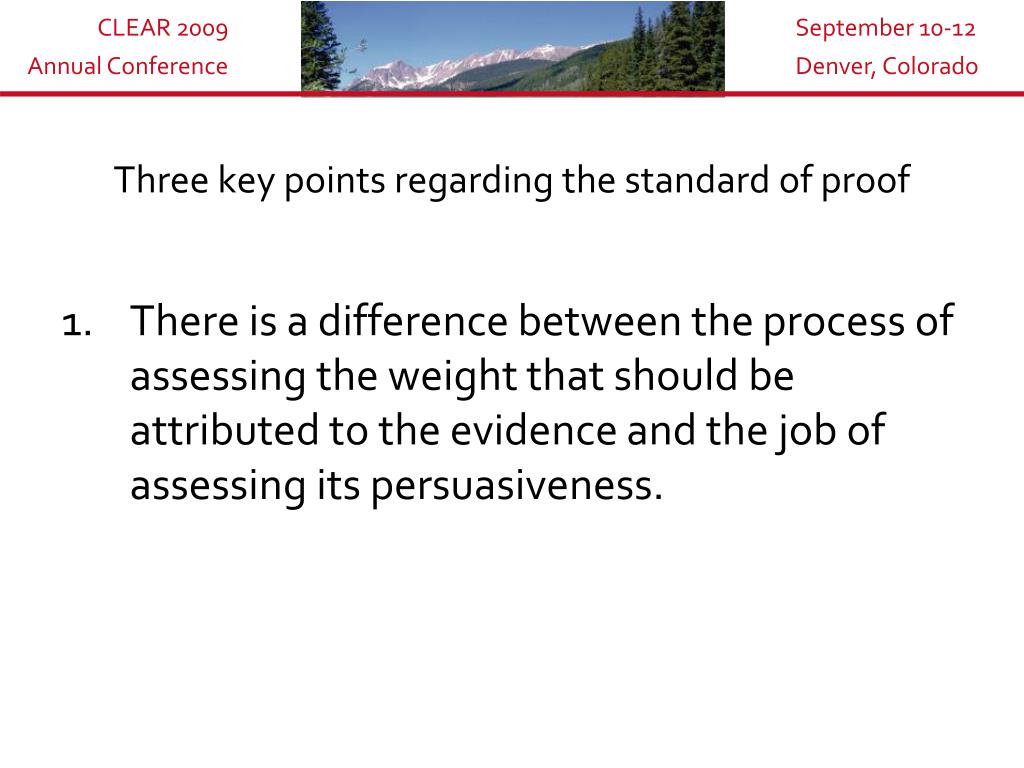 CLEAR 2009
Annual Conference

September 10-12
Denver, Colorado

Three key points regarding the standard of proof

1. There is a difference between the process of assessing the weight that should be attributed to the evidence and the job of assessing its persuasiveness.